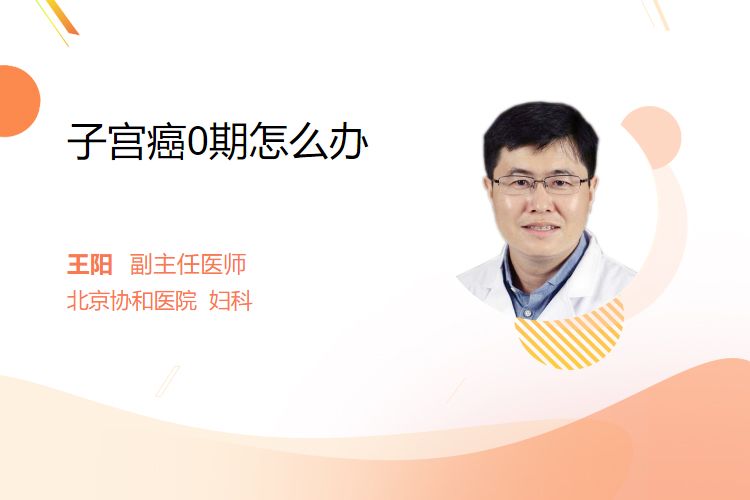 子宫癌0期怎么办

王阳 副主任医师
北京协和医院 妇科